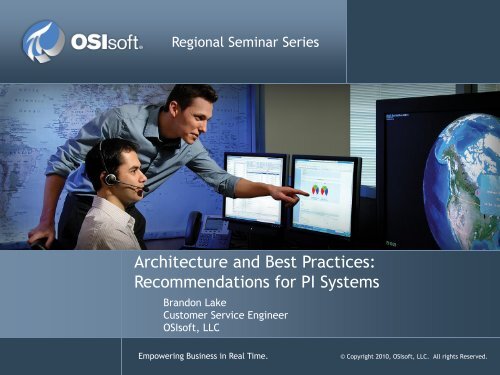 OSIsoft.

Regional Seminar Series

Architecture and Best Practices: Recommendations for PI Systems

Brandon Lake
Customer Service Engineer
OSIsoft, LLC

Empowering Business in Real Time.

© Copyright 2010, OSIsoft, LLC. All rights Reserved.